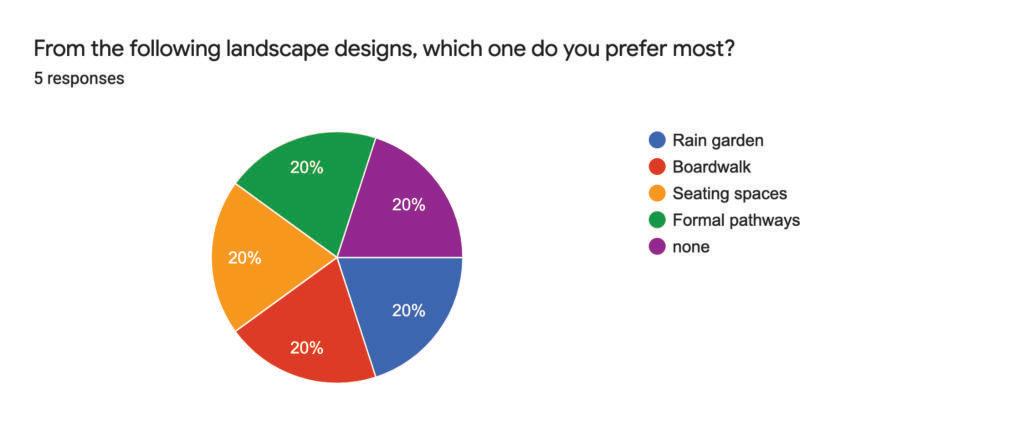 From the following landscape designs, which one do you prefer most?
5 responses

20%
20%
20%
20%
20%

Rain garden
Boardwalk
Seating spaces
Formal pathways
none